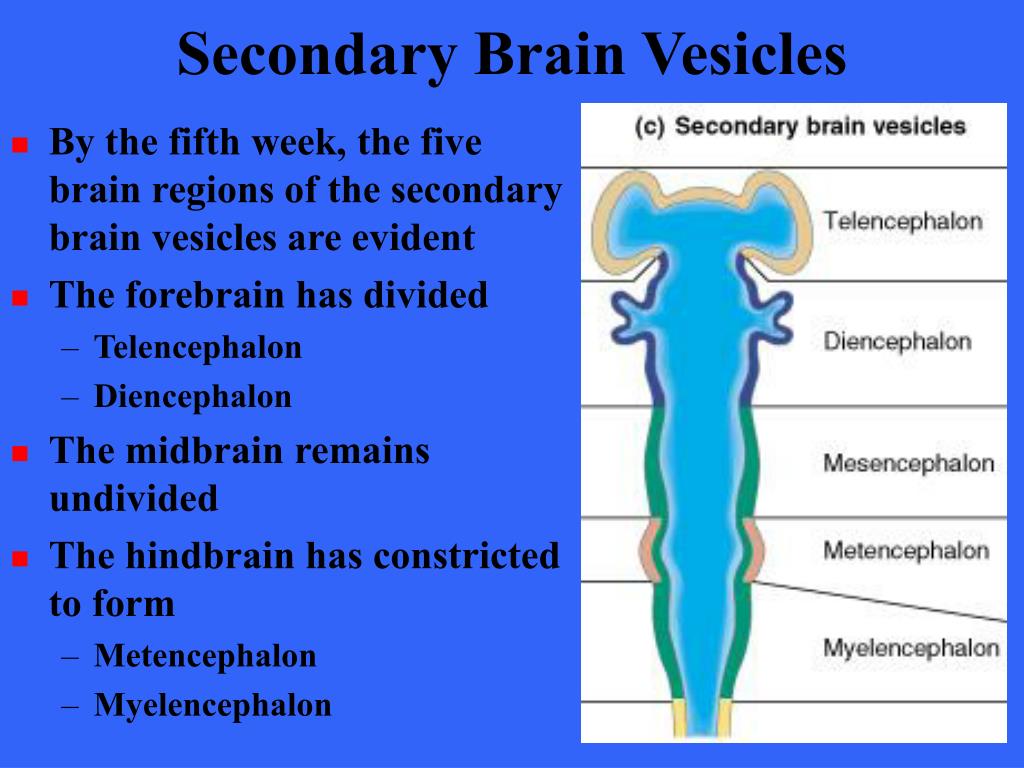 Secondary Brain Vesicles

- By the fifth week, the five brain regions of the secondary brain vesicles are evident
- The forebrain has divided
  – Telencephalon
  – Diencephalon
- The midbrain remains undivided
- The hindbrain has constricted to form
  – Metencephalon
  – Myelencephalon

(c) Secondary brain vesicles

Telencephalon

Diencephalon

Mesencephalon

Metencephalon

Myelencephalon